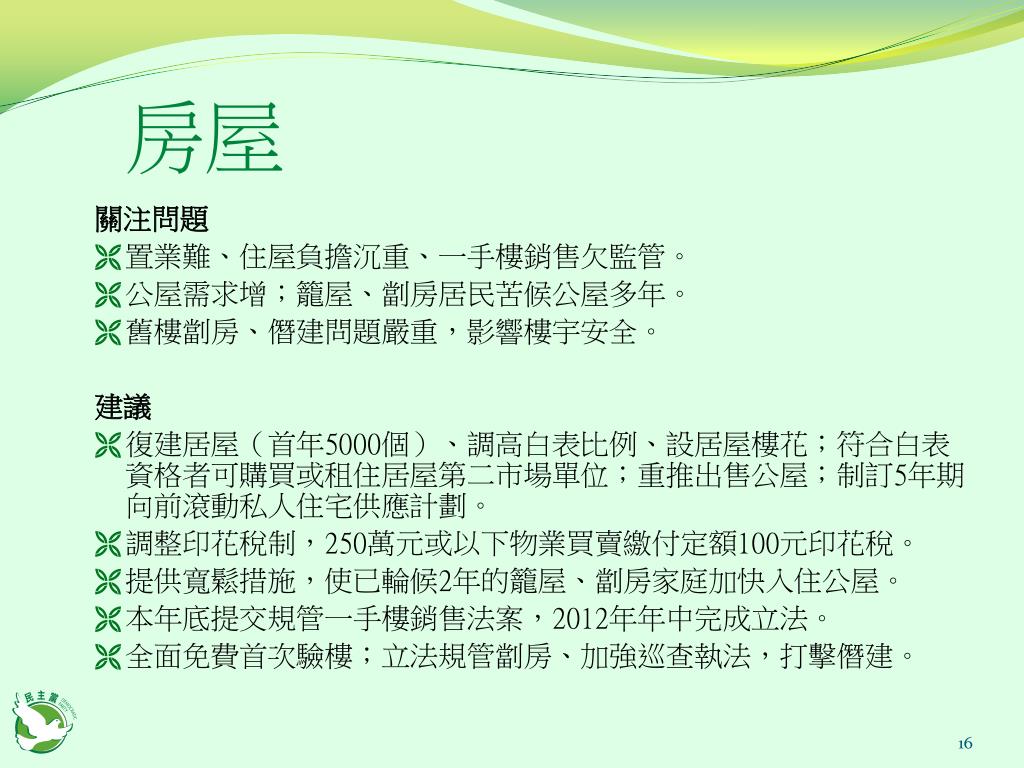 房屋

關注問題

置業難、住屋負擔沉重、一手樓銷售欠監管。

公屋需求增；籠屋、劏房居民苦候公屋多年。

舊樓劏房、僭建問題嚴重，影響樓宇安全。

建議

復建居屋（首年5000個）、調高白表比例、設居屋樓花；符合白表資格者可購買或租住居屋第二市場單位；重推出售公屋；制訂5年期向前滾動私人住宅供應計劃。

調整印花稅制，250萬元或以下物業買賣繳付定額100元印花稅。

提供寬鬆措施，使已輪候2年的籠屋、劏房家庭加快入住公屋。

本年底提交規管一手樓銷售法案，2012年年中完成立法。

全面免費首次驗樓；立法規管劏房、加強巡查執法，打擊僭建。

民主黨

16